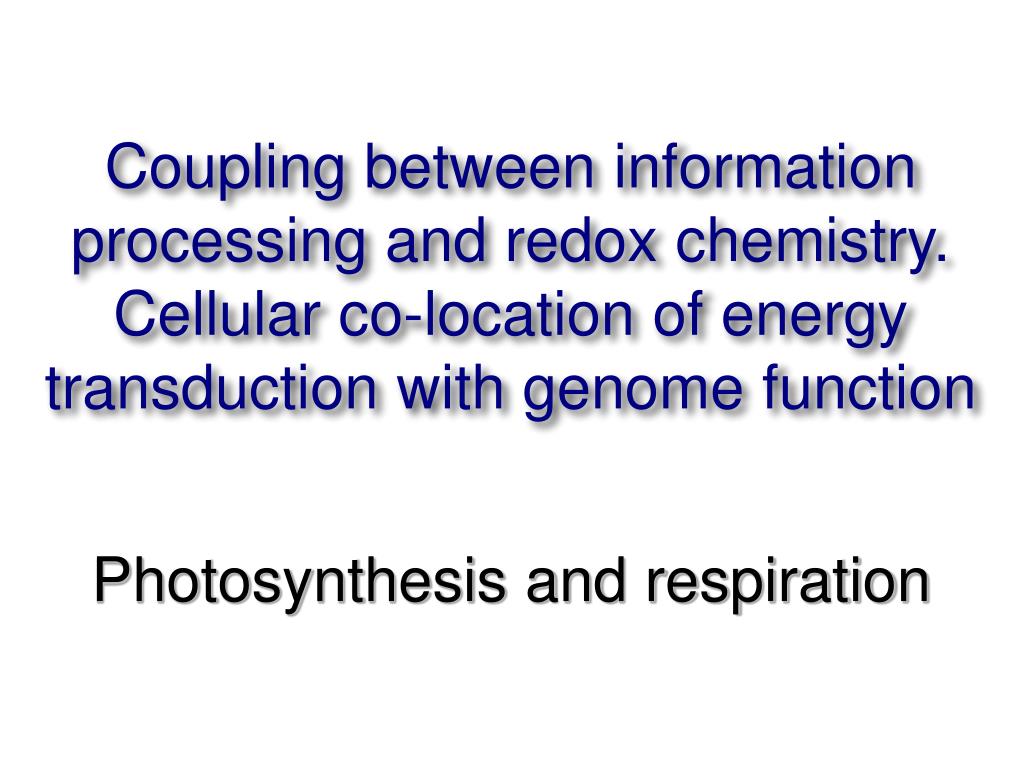 Coupling between information processing and redox chemistry. Cellular co-location of energy transduction with genome function

Photosynthesis and respiration